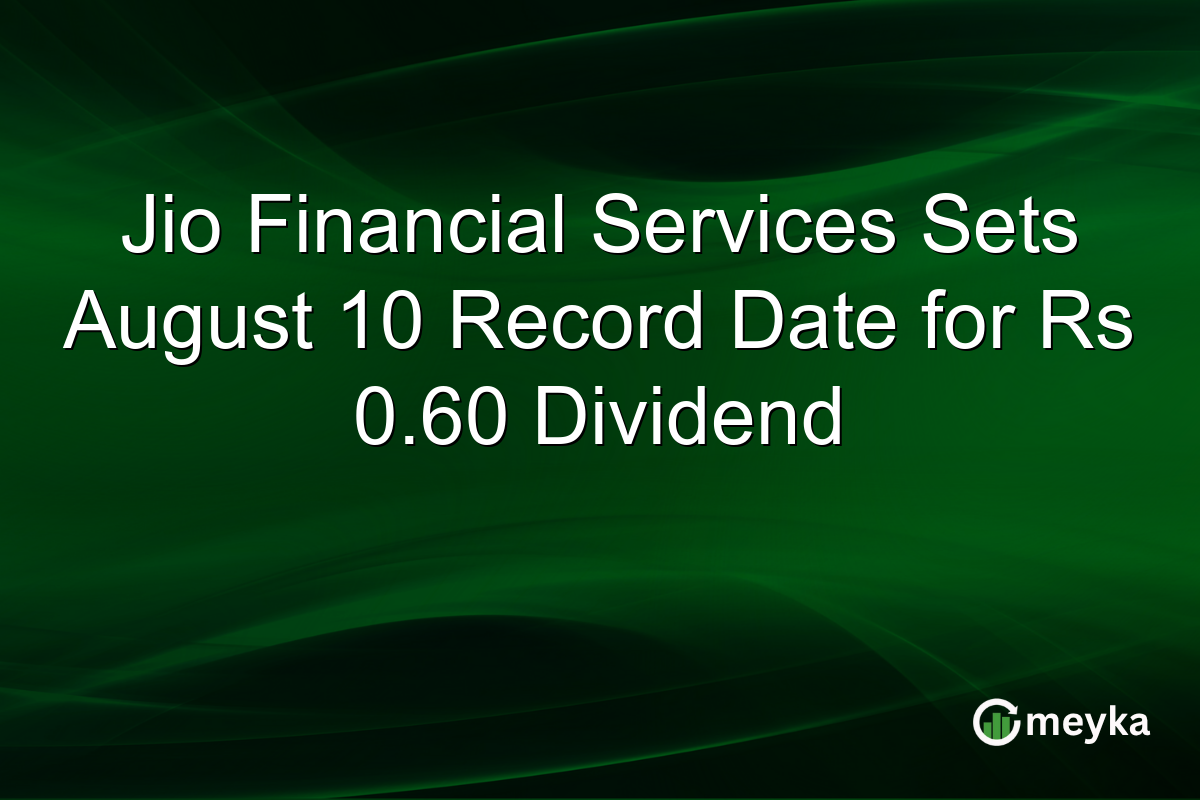 Jio Financial Services Sets August 10 Record Date for Rs 0.60 Dividend

meyka